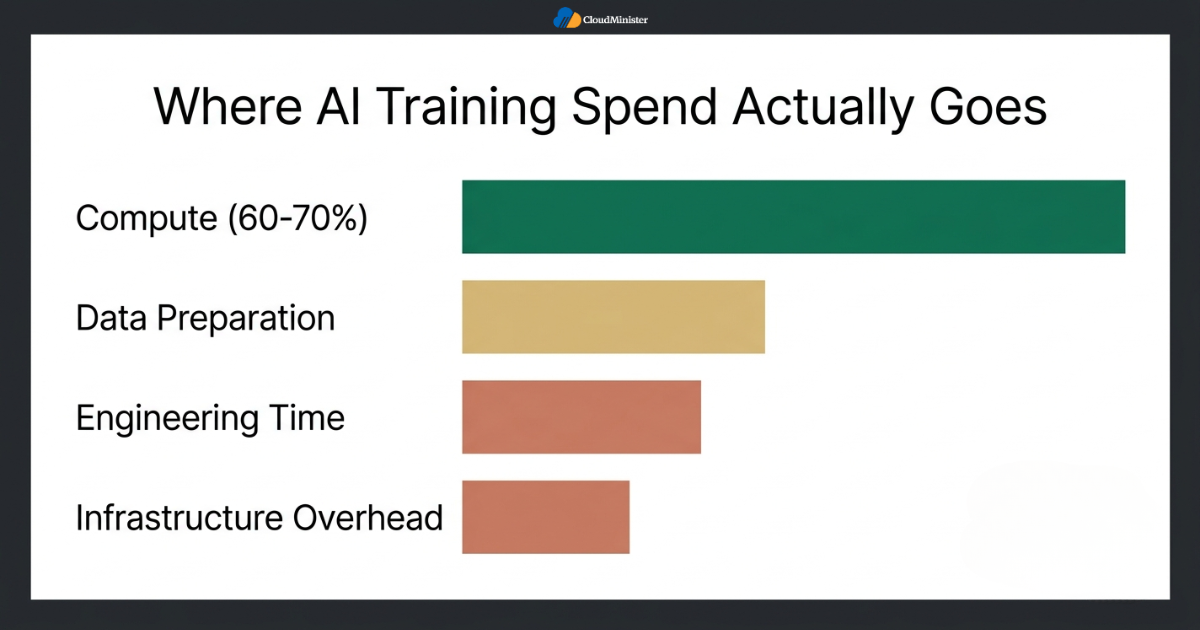 CloudMinister

Where AI Training Spend Actually Goes

Compute (60-70%)

Data Preparation

Engineering Time

Infrastructure Overhead